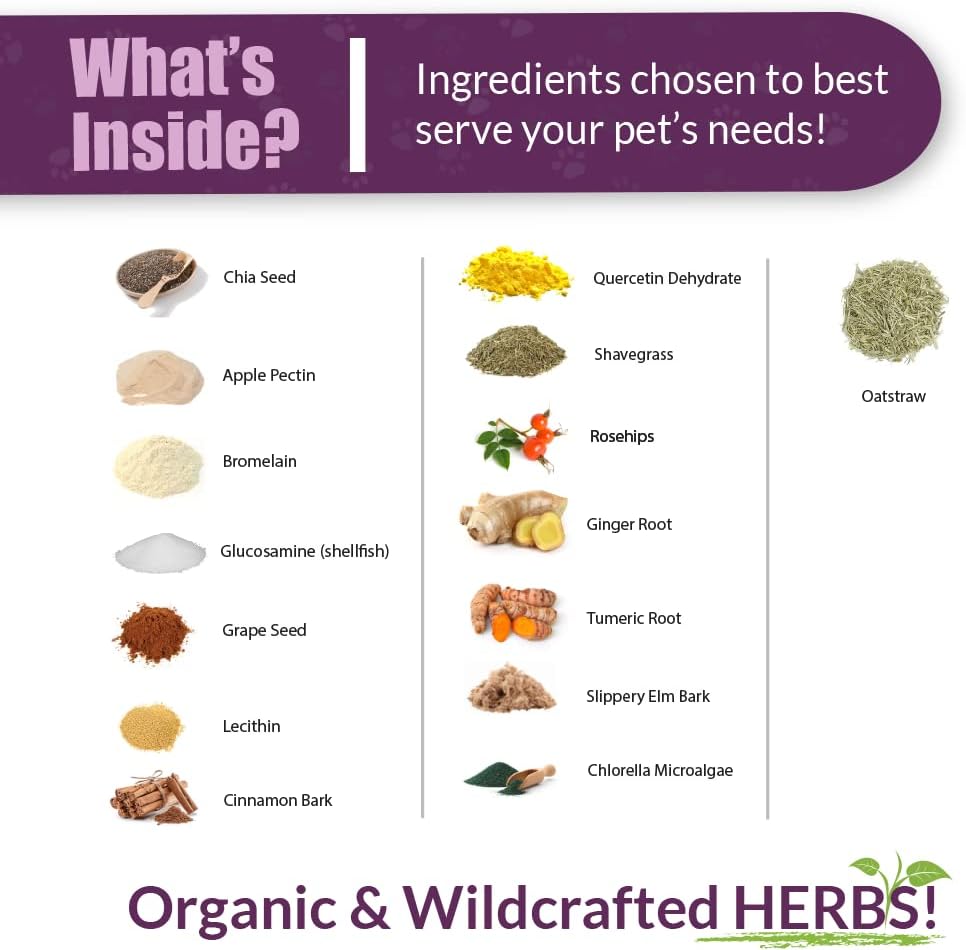 What's Inside?

Ingredients chosen to best serve your pet's needs!

Chia Seed

Apple Pectin

Bromelain

Glucosamine (shellfish)

Grape Seed

Lecithin

Cinnamon Bark

Quercetin Dehydrate

Shavegrass

Rosehips

Ginger Root

Tumeric Root

Slippery Elm Bark

Chlorella Microalgae

Oatstraw

Organic & Wildcrafted HERBS!